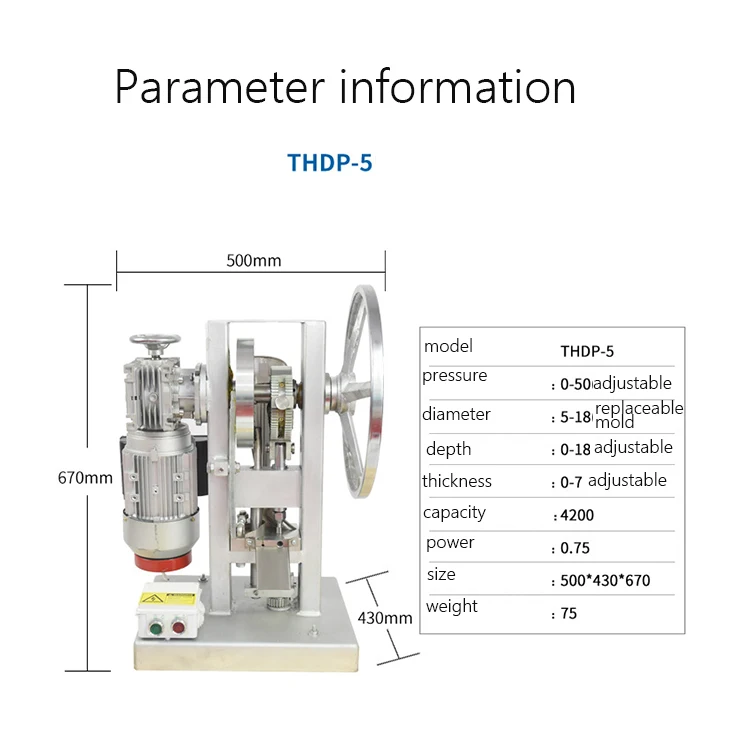 Parameter information

THDP-5

500mm

670mm

430mm

| model | THDP-5 |
|---|---|
| pressure | : 0-50 adjustable |
| diameter | : 5-18 replaceable mold |
| depth | : 0-18 adjustable |
| thickness | : 0-7 adjustable |
| capacity | : 4200 |
| power | : 0.75 |
| size | : 500*430*670 |
| weight | : 75 |